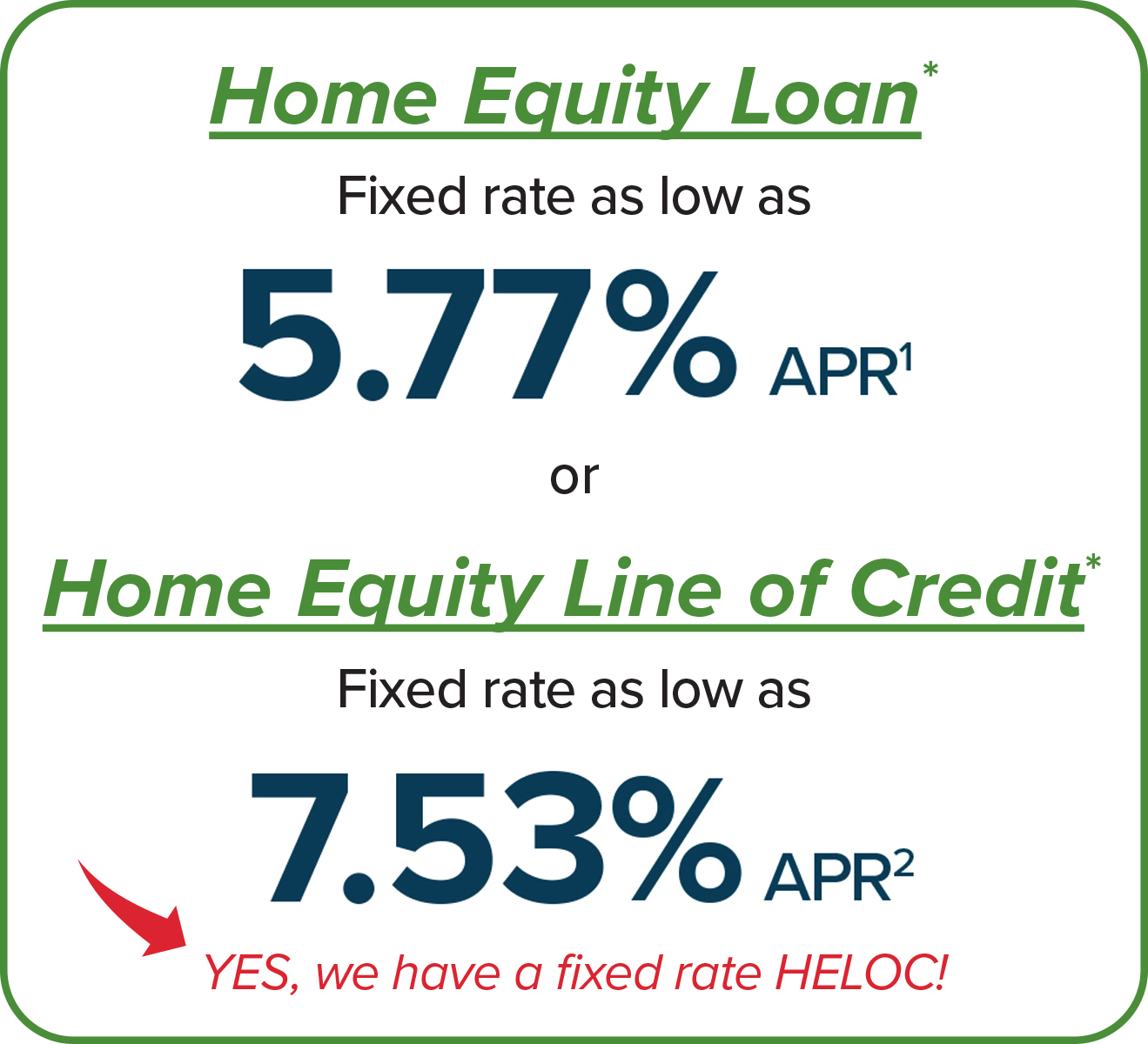 Home Equity Loan*

Fixed rate as low as

5.77% APR$^1$

or

Home Equity Line of Credit*

Fixed rate as low as

7.53% APR$^2$

YES, we have a fixed rate HELOC!